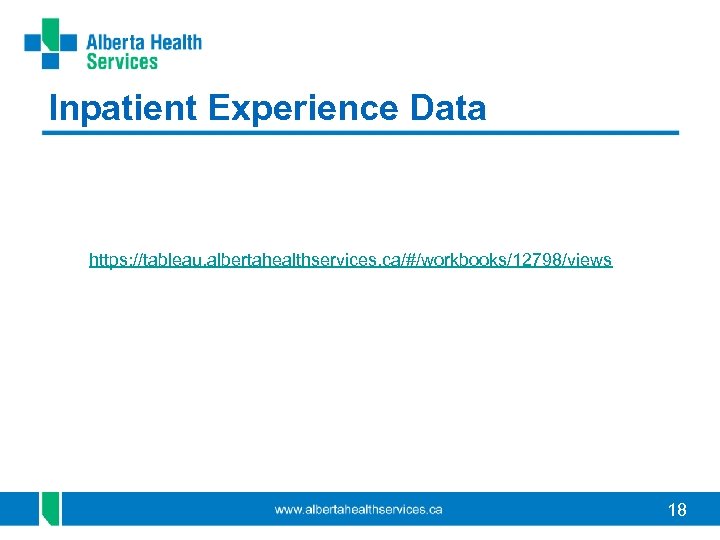 Alberta Health Services

Inpatient Experience Data

https://tableau.albertahealthservices.ca/#/workbooks/12798/views

www.albertahealthservices.ca

18